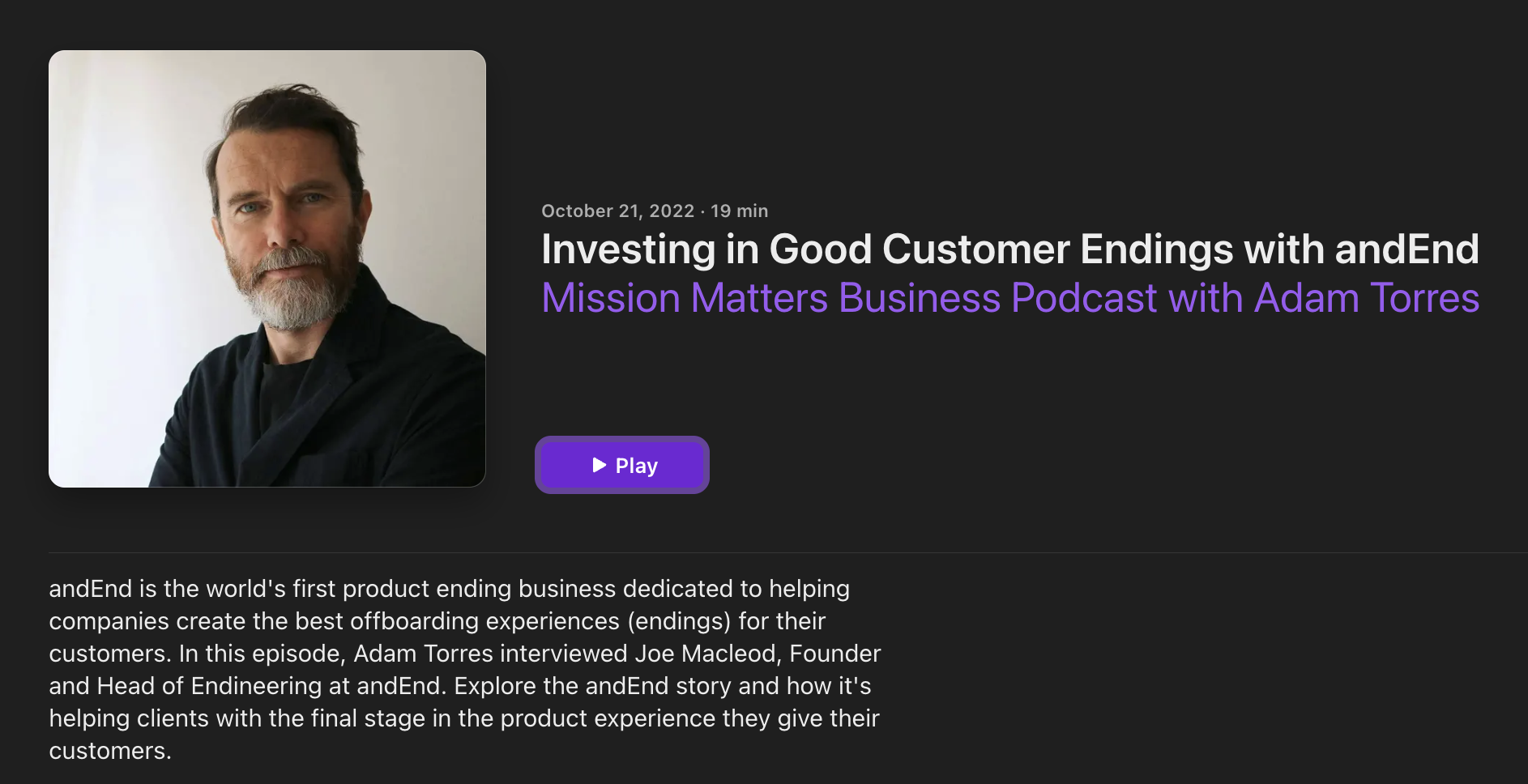 October 21, 2022 · 19 min

Investing in Good Customer Endings with andEnd

Mission Matters Business Podcast with Adam Torres

Play

andEnd is the world's first product ending business dedicated to helping companies create the best offboarding experiences (endings) for their customers. In this episode, Adam Torres interviewed Joe Macleod, Founder and Head of Endineering at andEnd. Explore the andEnd story and how it's helping clients with the final stage in the product experience they give their customers.